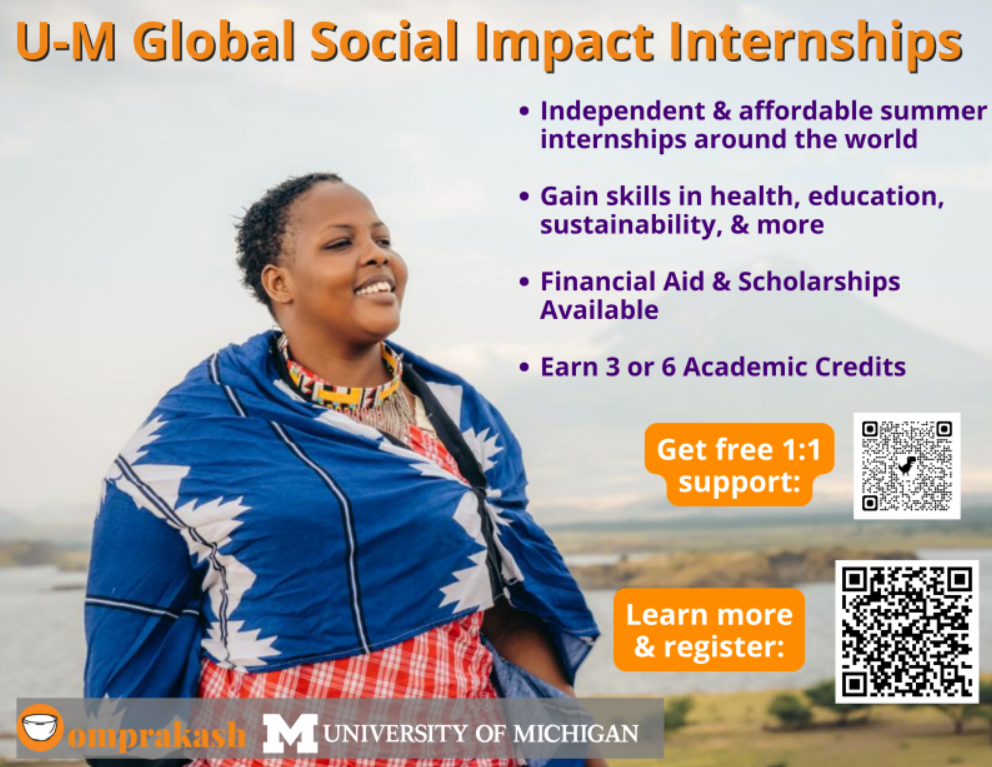 U-M Global Social Impact Internships

• Independent & affordable summer internships around the world

• Gain skills in health, education, sustainability, & more

• Financial Aid & Scholarships Available

• Earn 3 or 6 Academic Credits

Get free 1:1 support:

Learn more & register:

omprakash

M UNIVERSITY OF MICHIGAN